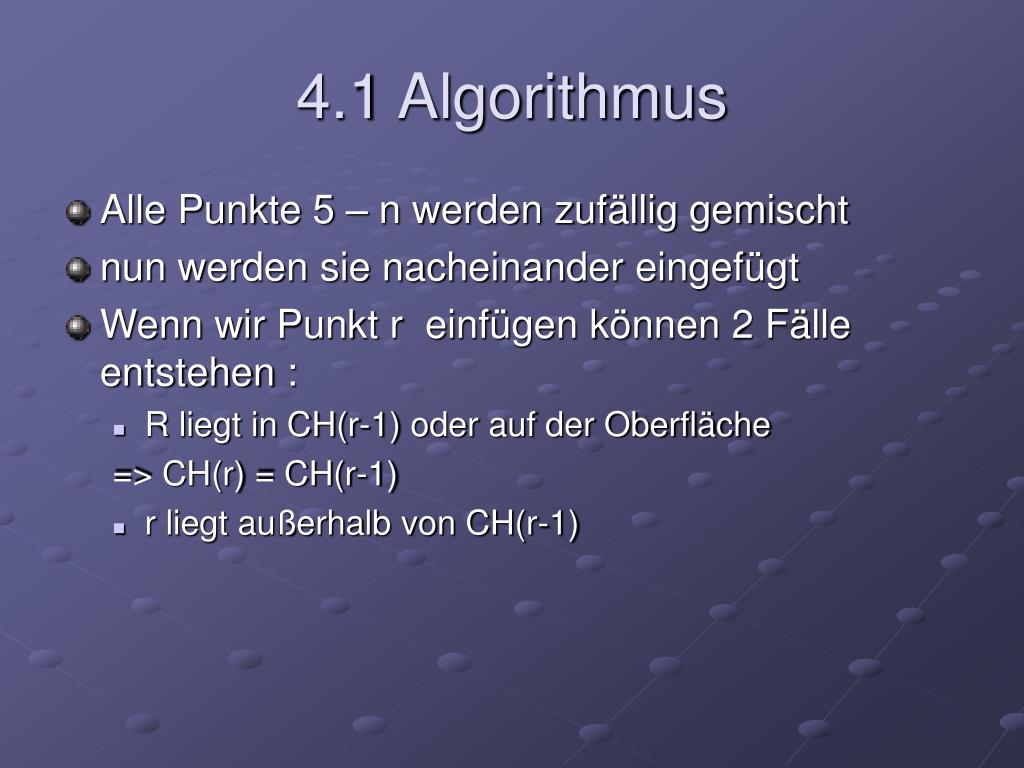 4.1 Algorithmus

Alle Punkte 5 – n werden zufällig gemischt

nun werden sie nacheinander eingefügt

Wenn wir Punkt r einfügen können 2 Fälle entstehen :

R liegt in CH(r-1) oder auf der Oberfläche

=> CH(r) = CH(r-1)

r liegt außerhalb von CH(r-1)